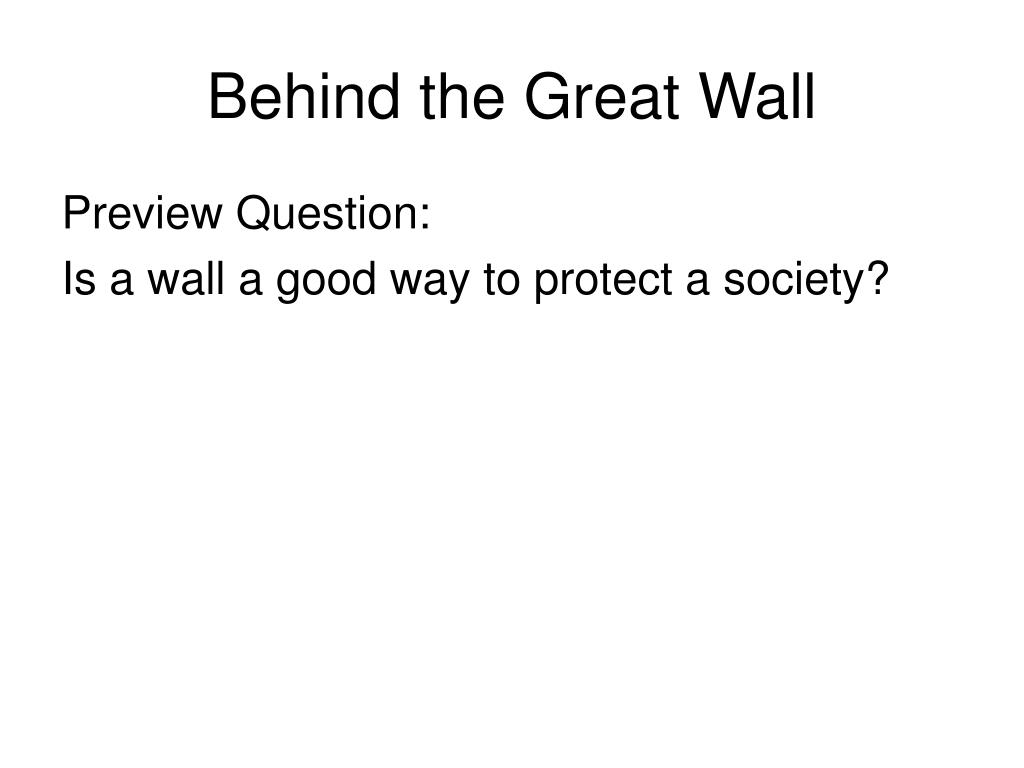 Behind the Great Wall

Preview Question:

Is a wall a good way to protect a society?